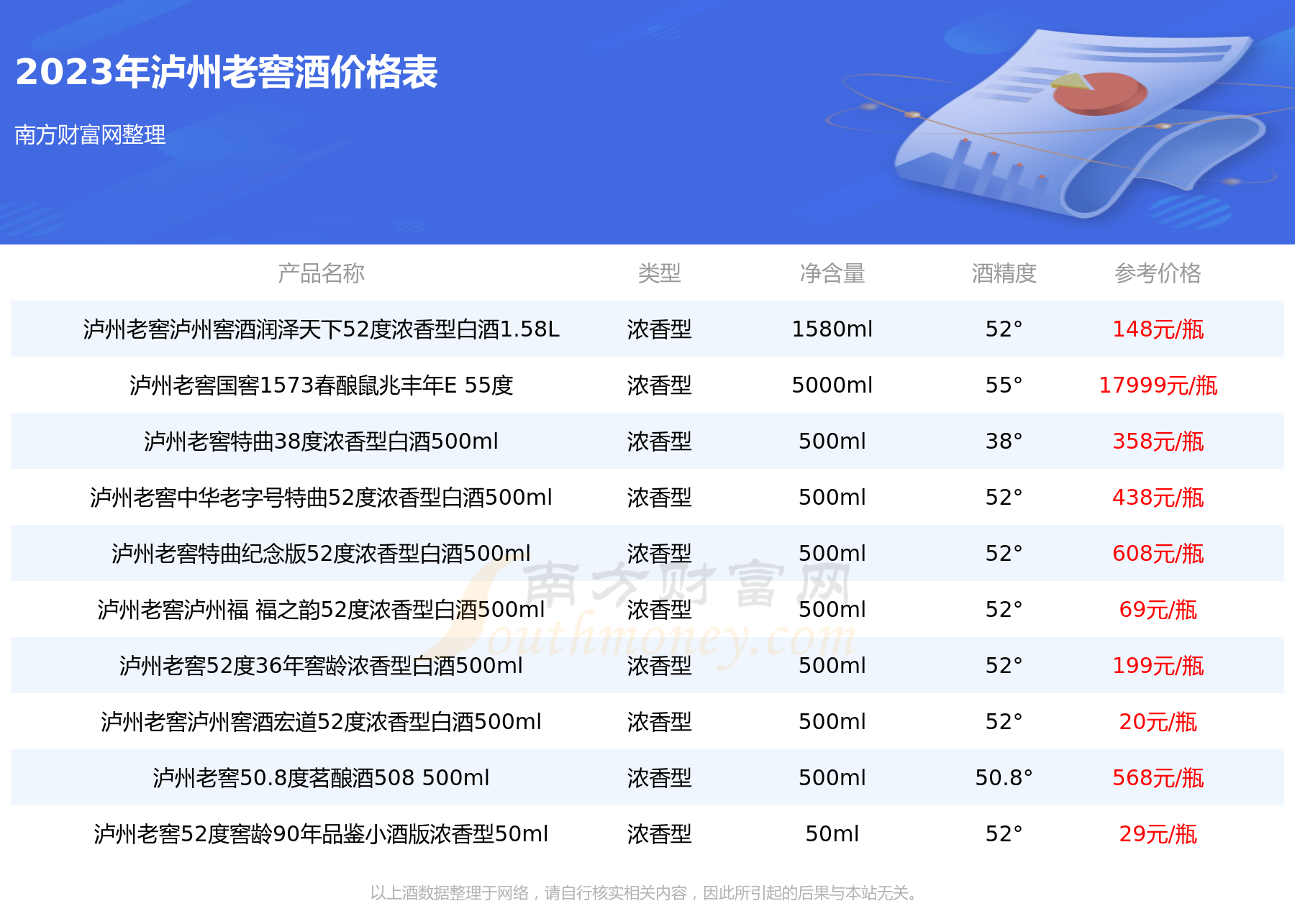 2023年泸州老窖酒价格表

南方财富网整理

| 产品名称 | 类型 | 净含量 | 酒精度 | 参考价格 |
|---|---|---|---|---|
| 泸州老窖泸州窖酒润泽天下52度浓香型白酒1.58L | 浓香型 | 1580ml | 52° | 148元/瓶 |
| 泸州老窖国窖1573春酿鼠兆丰年E 55度 | 浓香型 | 5000ml | 55° | 17999元/瓶 |
| 泸州老窖特曲38度浓香型白酒500ml | 浓香型 | 500ml | 38° | 358元/瓶 |
| 泸州老窖中华老字号特曲52度浓香型白酒500ml | 浓香型 | 500ml | 52° | 438元/瓶 |
| 泸州老窖特曲纪念版52度浓香型白酒500ml | 浓香型 | 500ml | 52° | 608元/瓶 |
| 泸州老窖泸州福 福之韵52度浓香型白酒500ml | 浓香型 | 500ml | 52° | 69元/瓶 |
| 泸州老窖52度36年窖龄浓香型白酒500ml | 浓香型 | 500ml | 52° | 199元/瓶 |
| 泸州老窖泸州窖酒宏道52度浓香型白酒500ml | 浓香型 | 500ml | 52° | 20元/瓶 |
| 泸州老窖50.8度茗酿酒508 500ml | 浓香型 | 500ml | 50.8° | 568元/瓶 |
| 泸州老窖52度窖龄90年品鉴小酒版浓香型50ml | 浓香型 | 50ml | 52° | 29元/瓶 |

南方财富网 Southmoney.com

以上酒数据整理于网络，请自行核实相关内容，因此所引起的后果与本站无关。